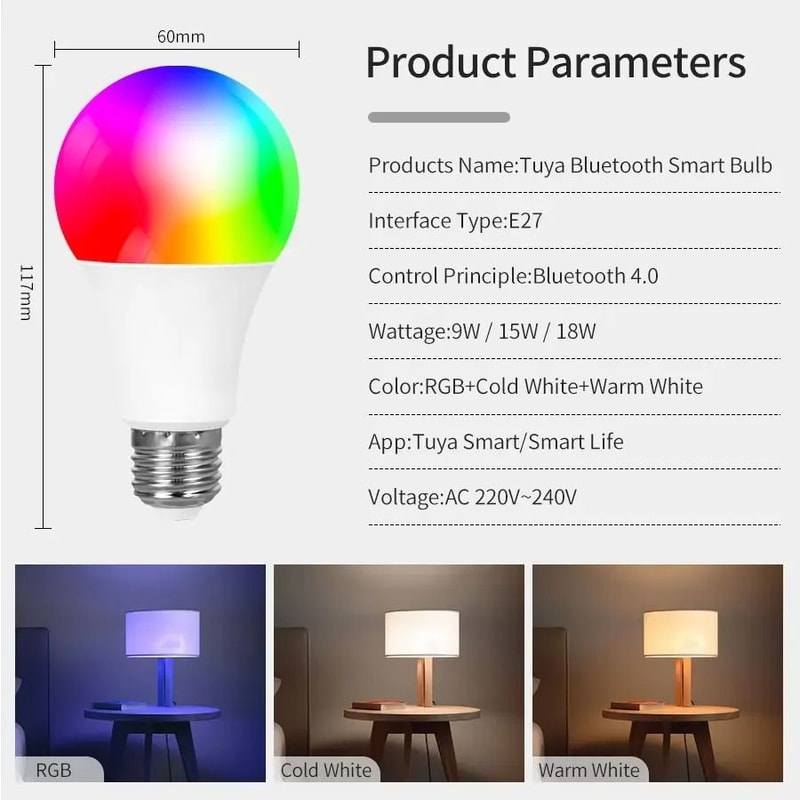 60mm

117mm

Product Parameters

Products Name:Tuya Bluetooth Smart Bulb

Interface Type:E27

Control Principle:Bluetooth 4.0

Wattage:9W / 15W / 18W

Color:RGB+Cold White+Warm White

App:Tuya Smart/Smart Life

Voltage:AC 220V~240V

RGB

Cold White

Warm White